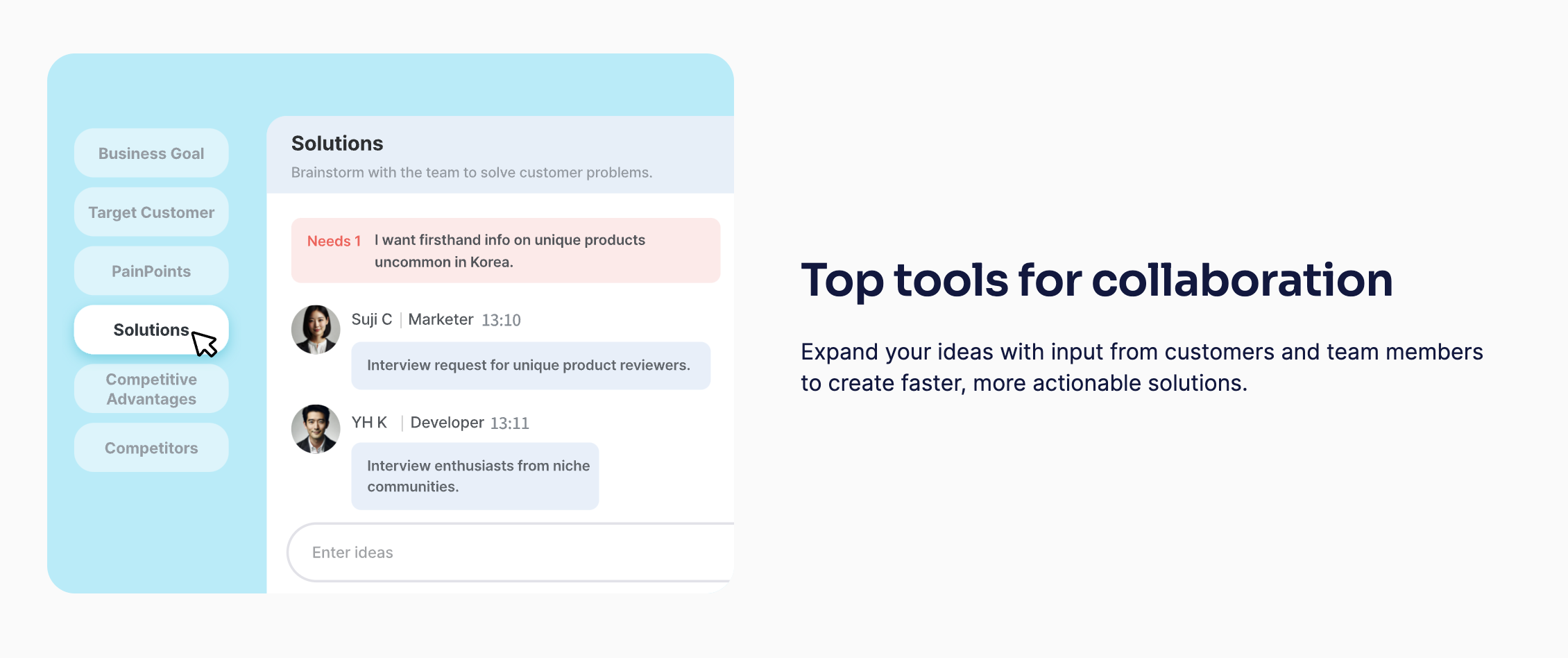 Business Goal

Target Customer

PainPoints

Solutions

Competitive Advantages

Competitors

Solutions

Brainstorm with the team to solve customer problems.

Needs 1 I want firsthand info on unique products uncommon in Korea.

Suji C | Marketer 13:10

Interview request for unique product reviewers.

YH K | Developer 13:11

Interview enthusiasts from niche communities.

Enter ideas

Top tools for collaboration

Expand your ideas with input from customers and team members to create faster, more actionable solutions.